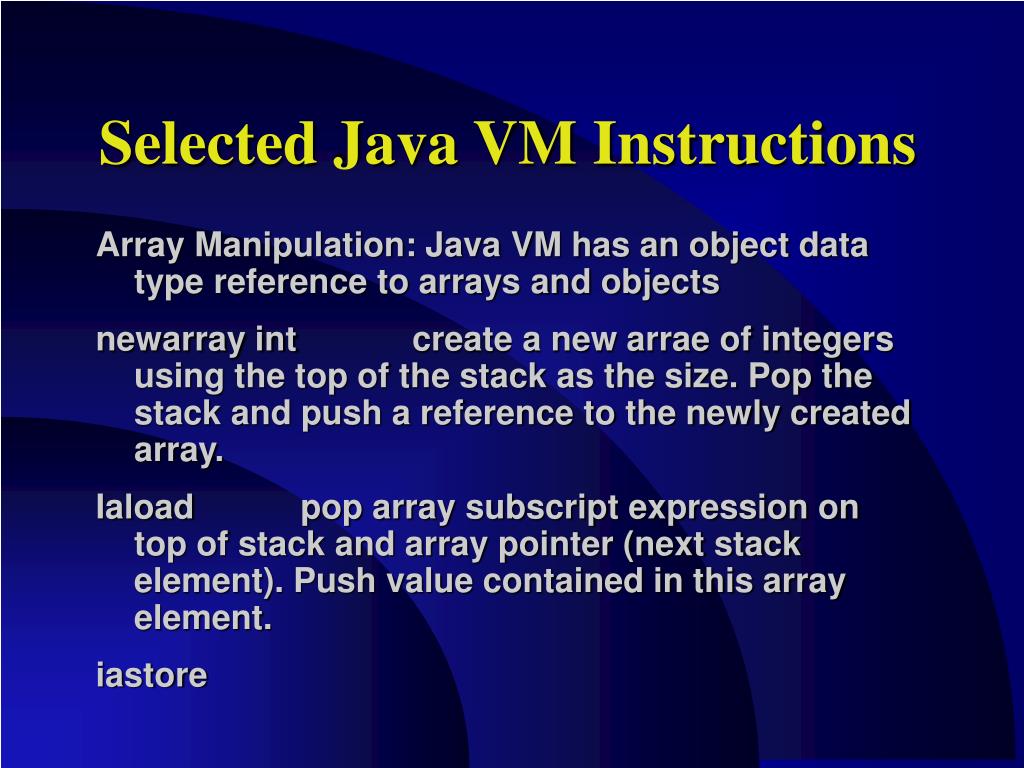 Selected Java VM Instructions

Array Manipulation: Java VM has an object data type reference to arrays and objects

newarray int create a new arrae of integers using the top of the stack as the size. Pop the stack and push a reference to the newly created array.

Iaload pop array subscript expression on top of stack and array pointer (next stack element). Push value contained in this array element.

iastore